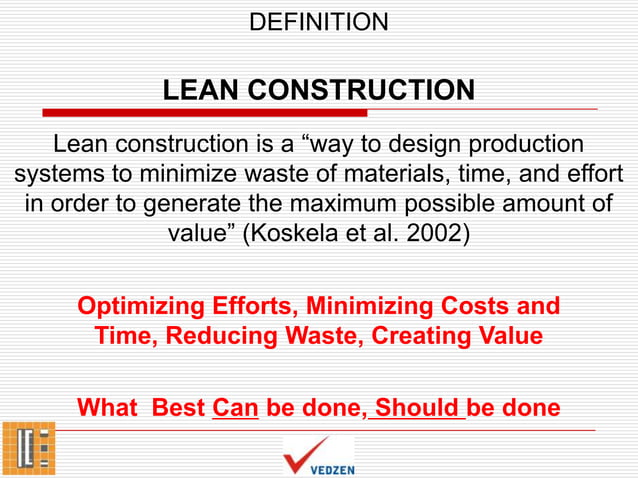 DEFINITION

LEAN CONSTRUCTION

Lean construction is a “way to design production systems to minimize waste of materials, time, and effort in order to generate the maximum possible amount of value” (Koskela et al. 2002)

Optimizing Efforts, Minimizing Costs and Time, Reducing Waste, Creating Value

What Best Can be done, Should be done

VEDZEN